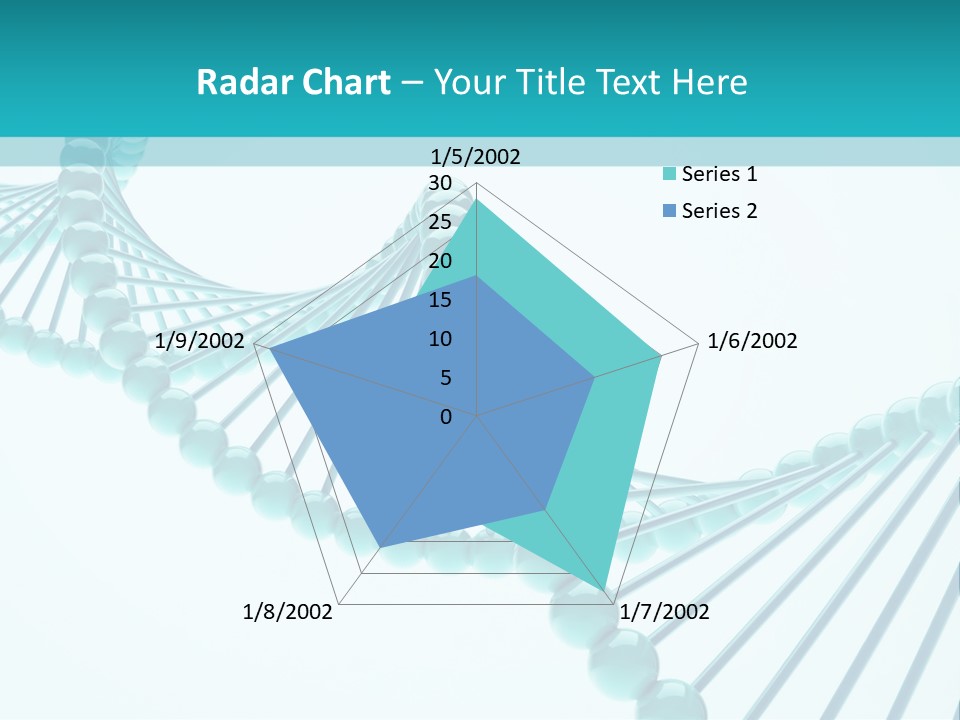 Radar Chart – Your Title Text Here

1/5/2002
30
25
20
15
10
5
0
1/6/2002
1/7/2002
1/8/2002
1/9/2002

Series 1
Series 2